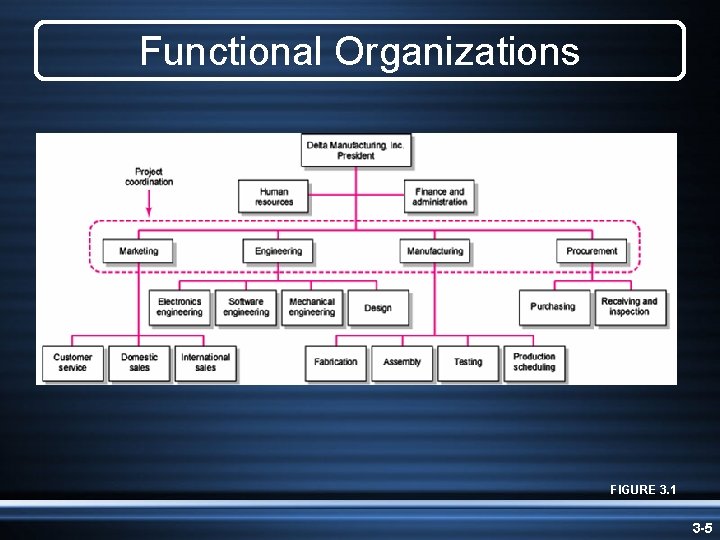 Functional Organizations

Delta Manufacturing, Inc.
President

Project coordination

Human resources

Finance and administration

Marketing

Engineering

Manufacturing

Procurement

Electronics engineering

Software engineering

Mechanical engineering

Design

Purchasing

Receiving and inspection

Customer service

Domestic sales

International sales

Fabrication

Assembly

Testing

Production scheduling

FIGURE 3.1

3-5